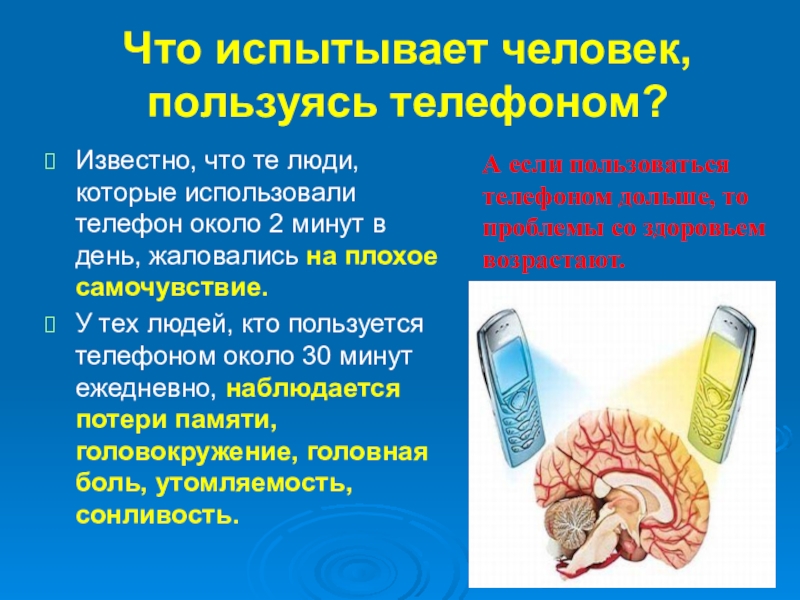 Что испытывает человек, пользуясь телефоном?

Известно, что те люди, которые использовали телефон около 2 минут в день, жаловались на плохое самочувствие.

У тех людей, кто пользуется телефоном около 30 минут ежедневно, наблюдается потери памяти, головокружение, головная боль, утомляемость, сонливость.

А если пользоваться телефоном дольше, то проблемы со здоровьем возрастают.